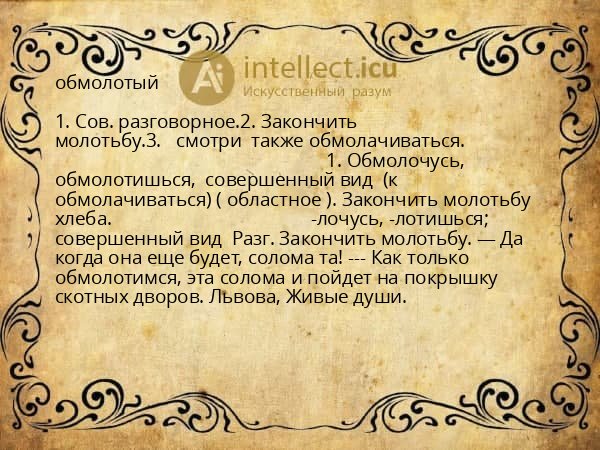 обмолотый

Ai intellect.icu
Искусственный разум

1. Сов. разговорное.2. Закончить молотьбу.3. смотри также обмолачиваться. 1. Обмолочусь, обмолотишься, совершенный вид (к обмолачиваться) ( областное ). Закончить молотьбу хлеба. -лочусь, -лотишься; совершенный вид Разг. Закончить молотьбу. — Да когда она еще будет, солома та! --- Как только обмолотимся, эта солома и пойдет на покрышку скотных дворов. Львова, Живые души.